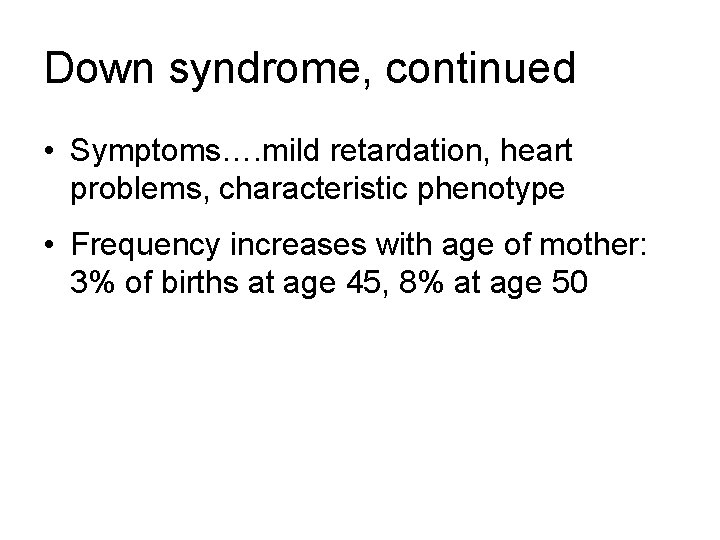 Down syndrome, continued

• Symptoms….mild retardation, heart problems, characteristic phenotype

• Frequency increases with age of mother: 3% of births at age 45, 8% at age 50